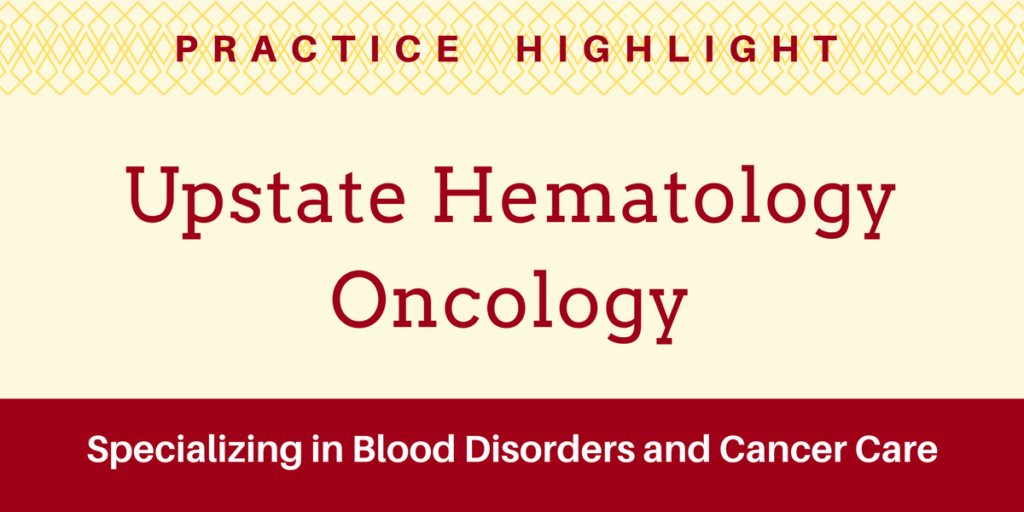 PRACTICE HIGHLIGHT

Upstate Hematology Oncology

Specializing in Blood Disorders and Cancer Care